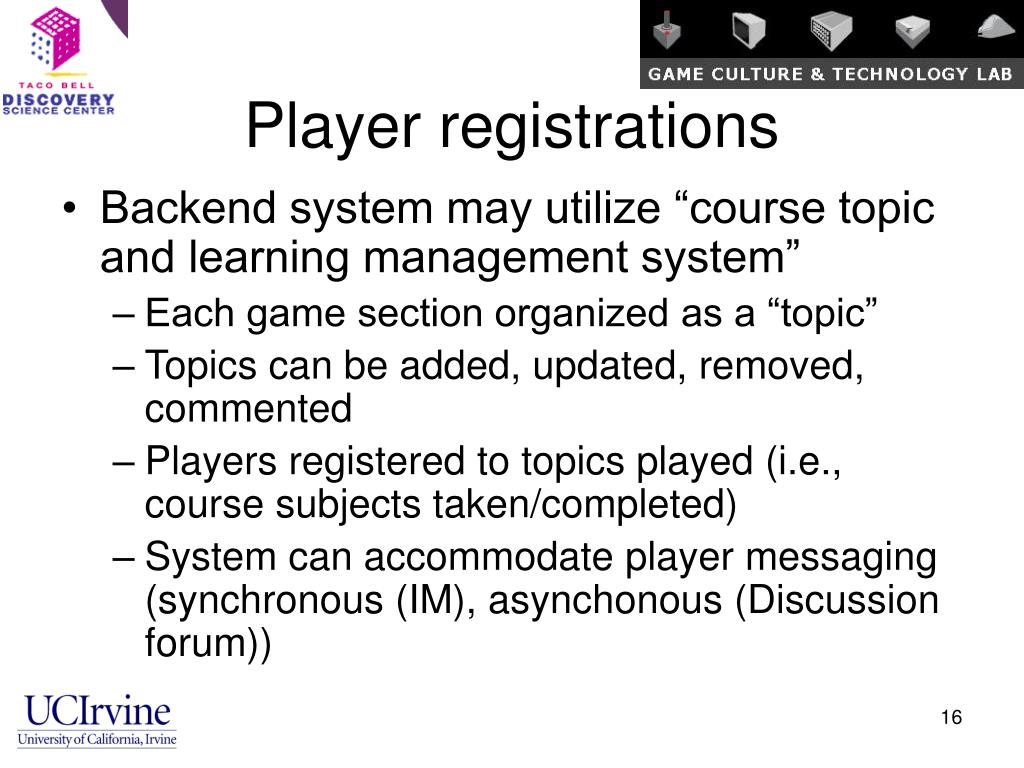 TACO BELL
DISCOVERY
SCIENCE CENTER

GAME CULTURE & TECHNOLOGY LAB

Player registrations

• Backend system may utilize “course topic and learning management system”
– Each game section organized as a “topic”
– Topics can be added, updated, removed, commented
– Players registered to topics played (i.e., course subjects taken/completed)
– System can accommodate player messaging (synchronous (IM), asynchonous (Discussion forum))

UCIrvine
University of California, Irvine

16